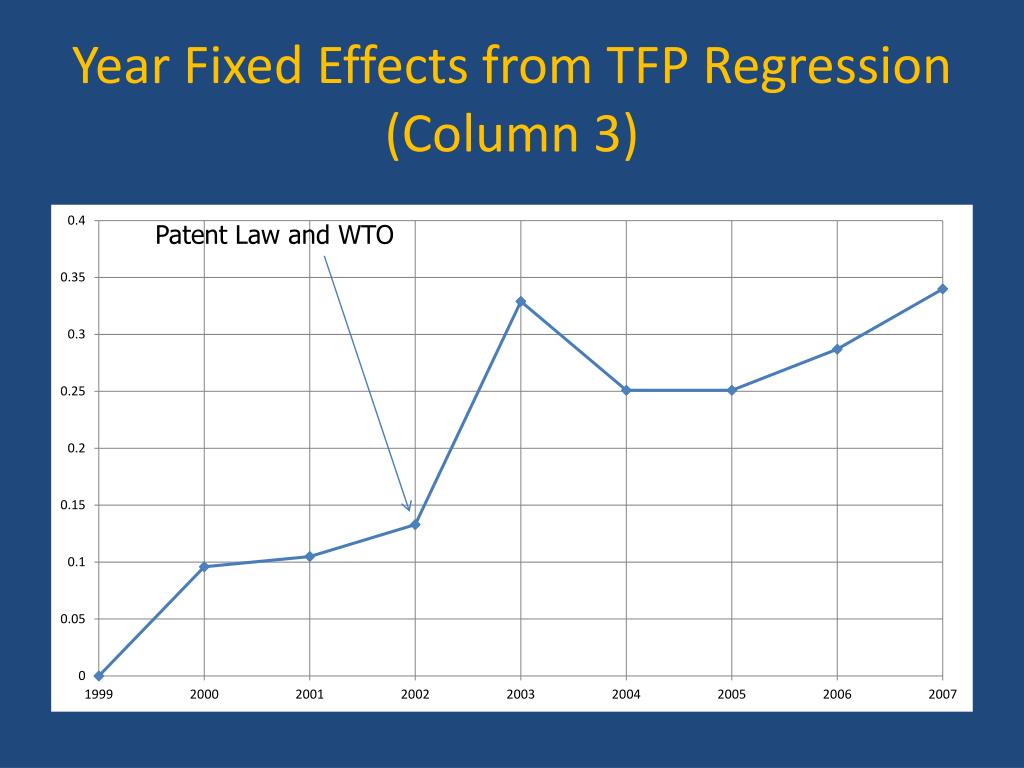 Year Fixed Effects from TFP Regression (Column 3)

Patent Law and WTO

0.4
0.35
0.3
0.25
0.2
0.15
0.1
0.05
0

1999 2000 2001 2002 2003 2004 2005 2006 2007